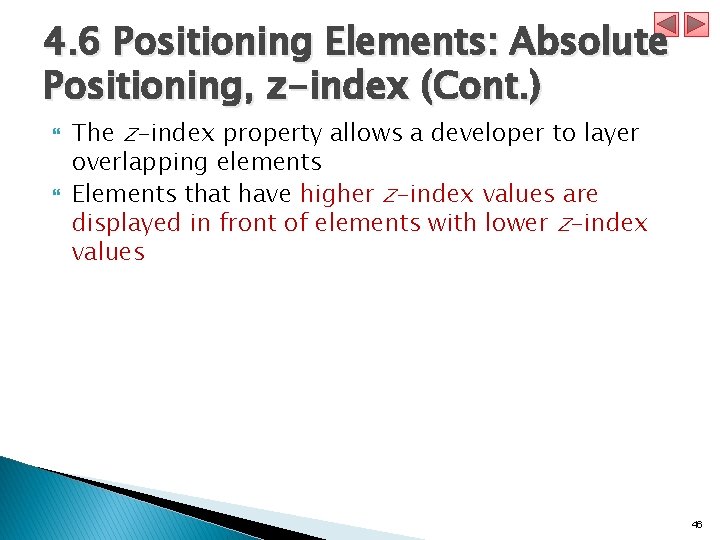 4.6 Positioning Elements: Absolute Positioning, z-index (Cont.)

The z-index property allows a developer to layer overlapping elements

Elements that have higher z-index values are displayed in front of elements with lower z-index values

46